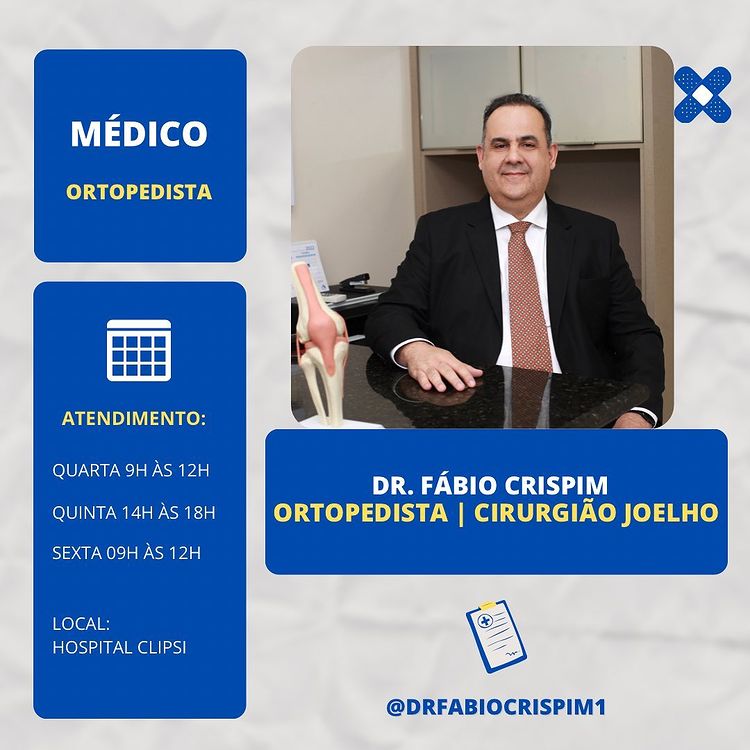 MÉDICO

ORTOPEDISTA

ATENDIMENTO:

QUARTA 9H ÀS 12H

QUINTA 14H ÀS 18H

SEXTA 09H ÀS 12H

LOCAL:
HOSPITAL CLIPSI

DR. FÁBIO CRISPIM
ORTOPEDISTA | CIRURGIÃO JOELHO

@DRFABIOCRISPIM1